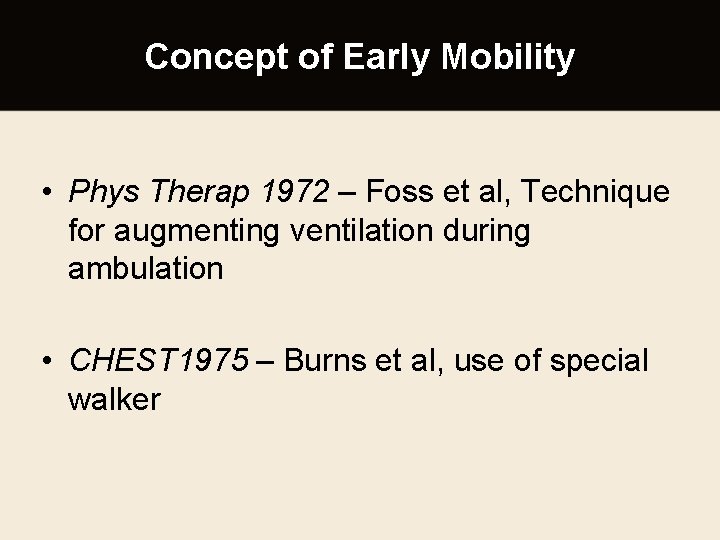 Concept of Early Mobility

• Phys Therap 1972 – Foss et al, Technique for augmenting ventilation during ambulation

• CHEST1975 – Burns et al, use of special walker